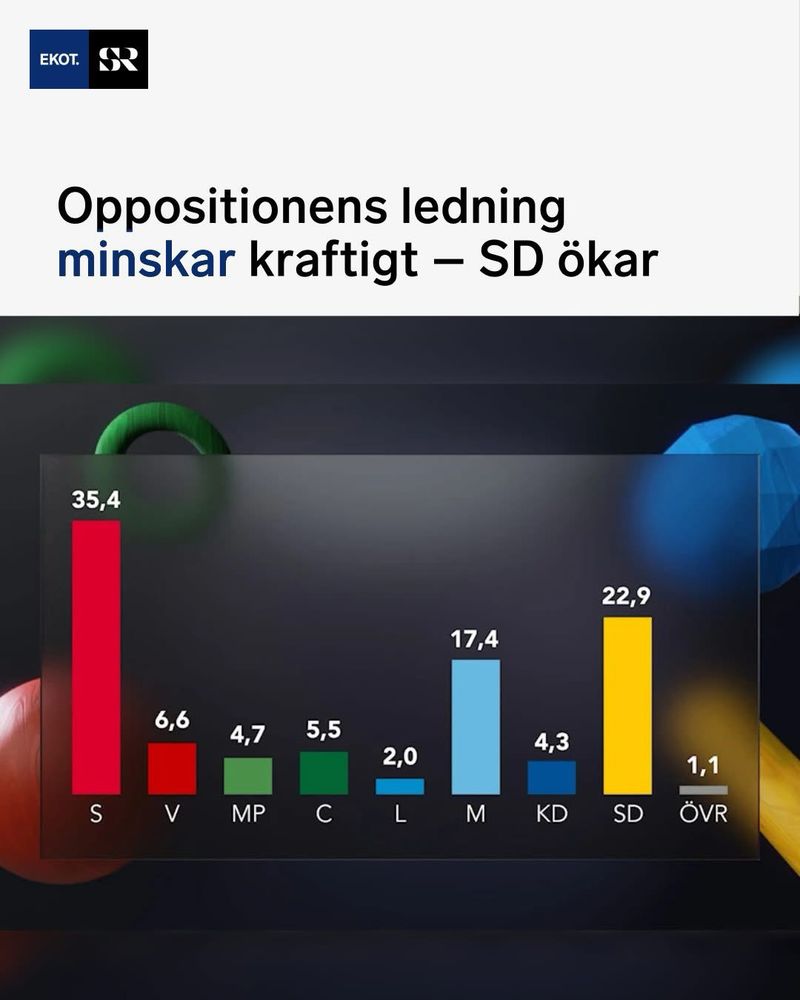 EKOT. SR

Oppositionens ledning minskar kraftigt – SD ökar

35,4
S

6,6
V

4,7
MP

5,5
C

2,0
L

17,4
M

4,3
KD

22,9
SD

1,1
ÖVR